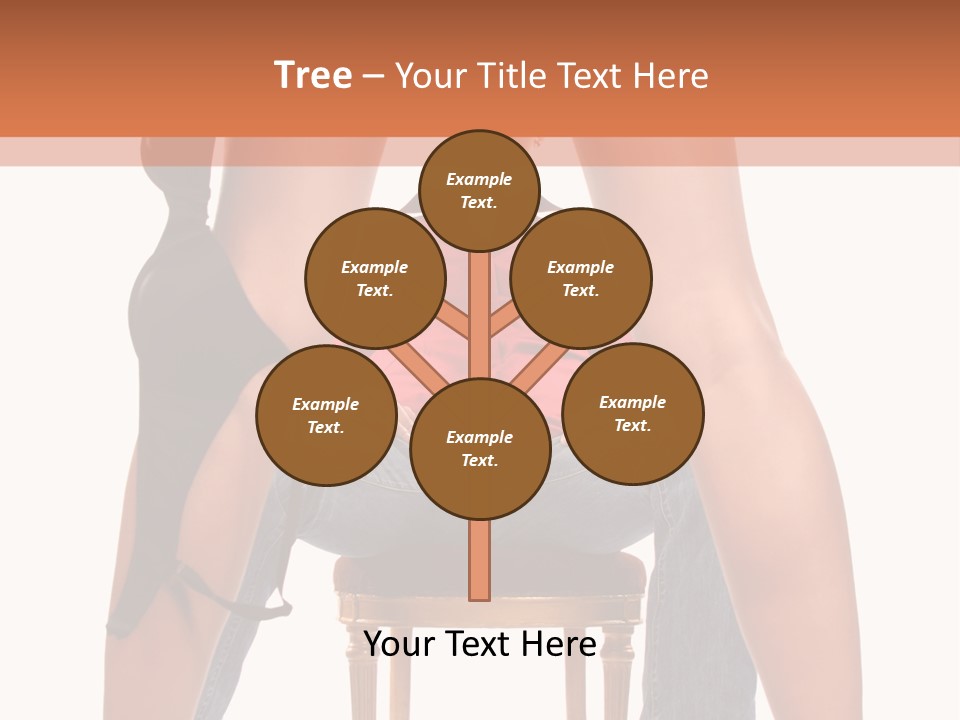 Tree – Your Title Text Here

Example Text.

Example Text.

Example Text.

Example Text.

Example Text.

Example Text.

Your Text Here